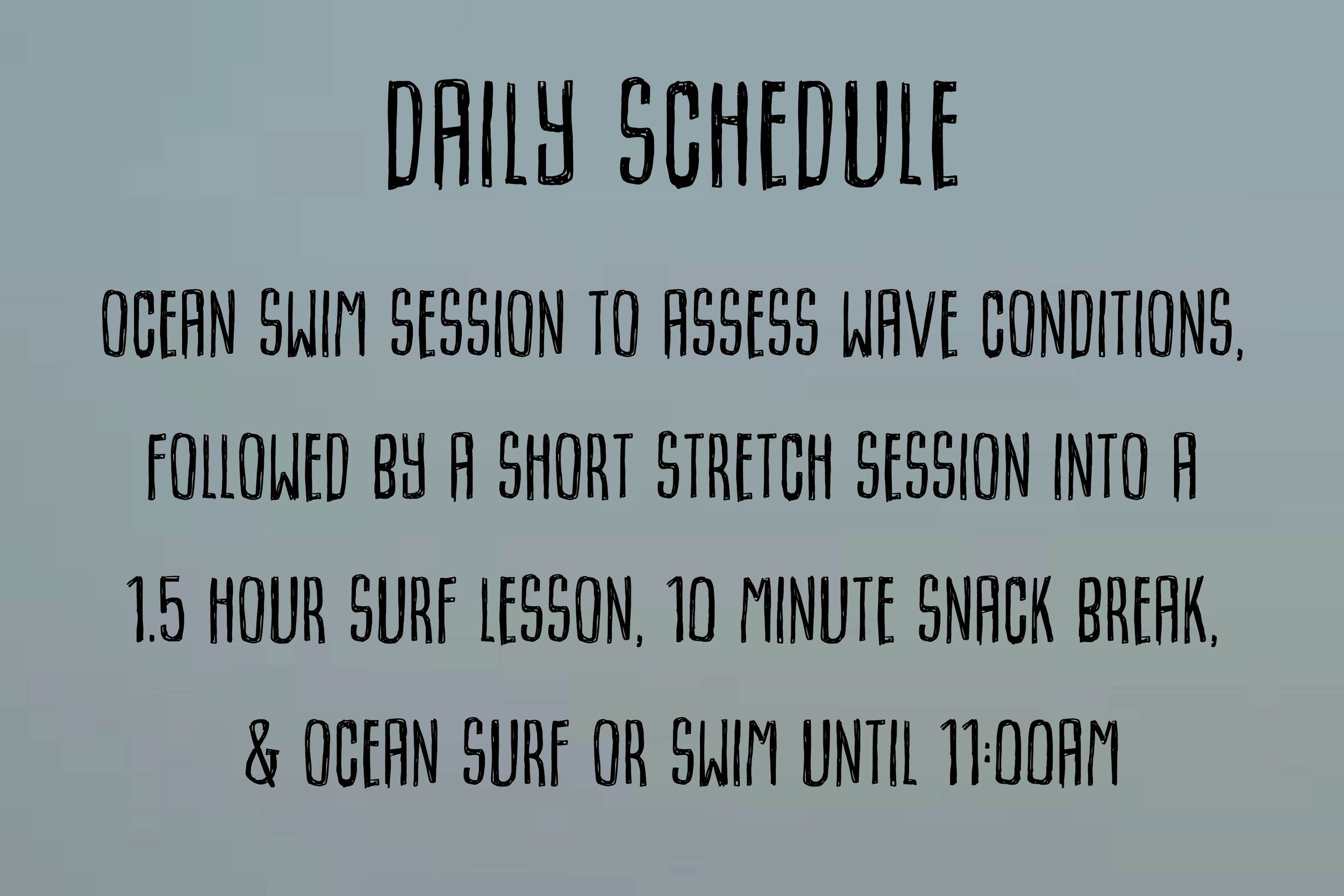 DAILY SCHEDULE

OCEAN SWIM SESSION TO ASSESS WAVE CONDITIONS, FOLLOWED BY A SHORT STRETCH SESSION INTO A 1.5 HOUR SURF LESSON, 10 MINUTE SNACK BREAK, & OCEAN SURF OR SWIM UNTIL 11:00AM